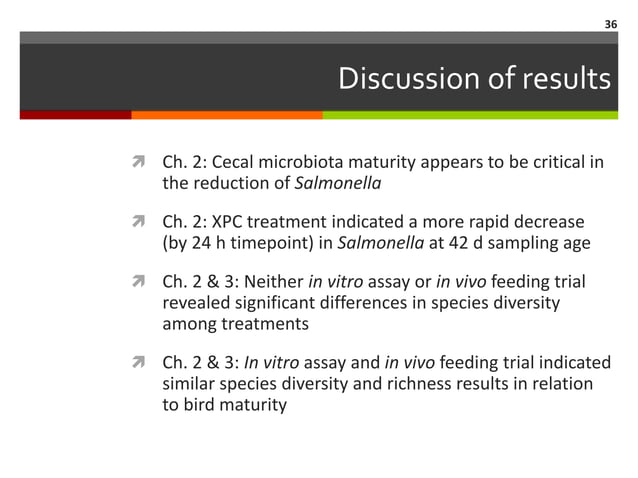 36

Discussion of results

Ch. 2: Cecal microbiota maturity appears to be critical in the reduction of Salmonella

Ch. 2: XPC treatment indicated a more rapid decrease (by 24 h timepoint) in Salmonella at 42 d sampling age

Ch. 2 & 3: Neither in vitro assay or in vivo feeding trial revealed significant differences in species diversity among treatments

Ch. 2 & 3: In vitro assay and in vivo feeding trial indicated similar species diversity and richness results in relation to bird maturity